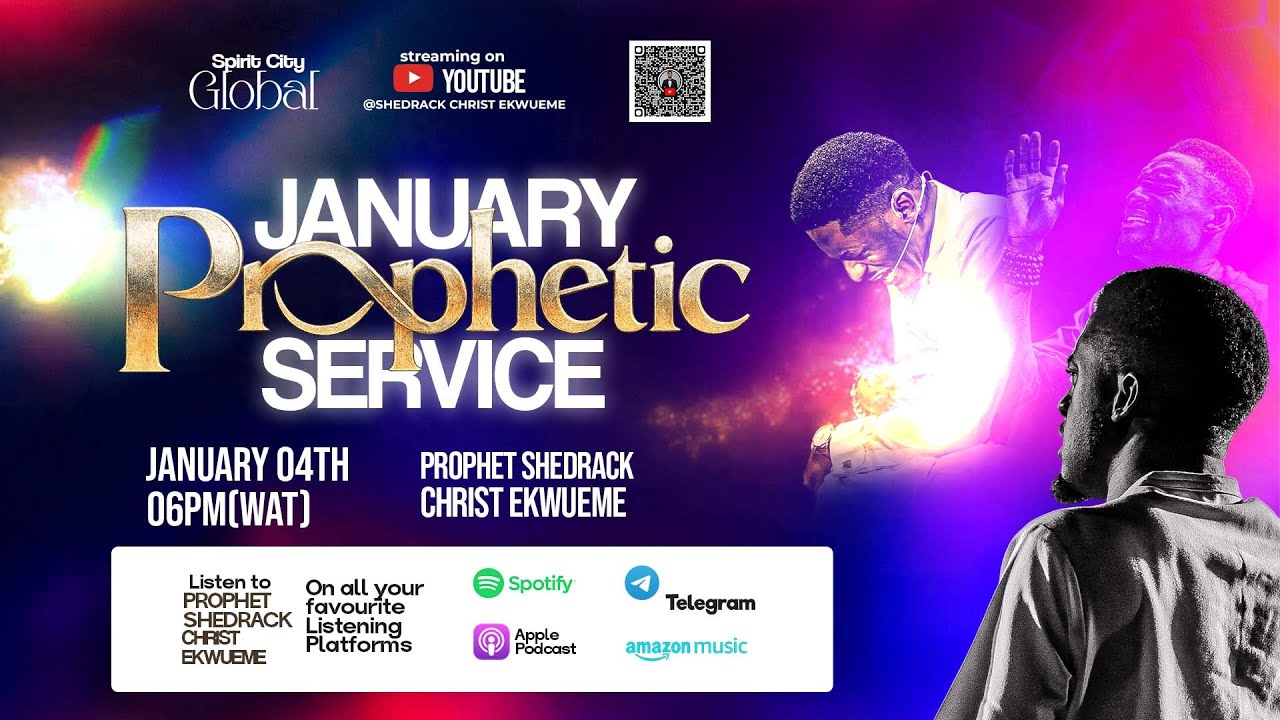 Spirit City Global

streaming on
YOUTUBE
@SHEDRACK CHRIST EKWUEME

JANUARY
Prophetic
SERVICE

JANUARY 04TH
06PM(WAT)

PROPHET SHEDRACK
CHRIST EKWUEME

Listen to
PROPHET
SHEDRACK
CHRIST
EKWUEME

On all your favourite Listening Platforms

Spotify

Apple Podcast

Telegram

amazon music